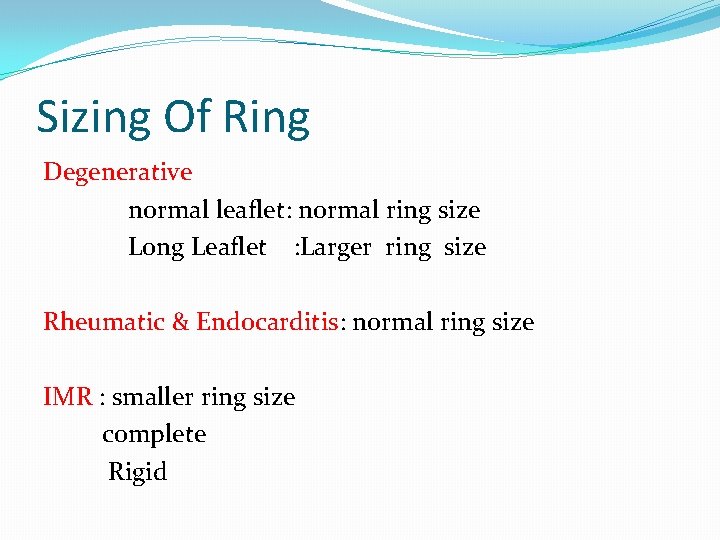 Sizing Of Ring

Degenerative

normal leaflet: normal ring size

Long Leaflet :Larger ring size

Rheumatic & Endocarditis: normal ring size

IMR : smaller ring size

complete

Rigid